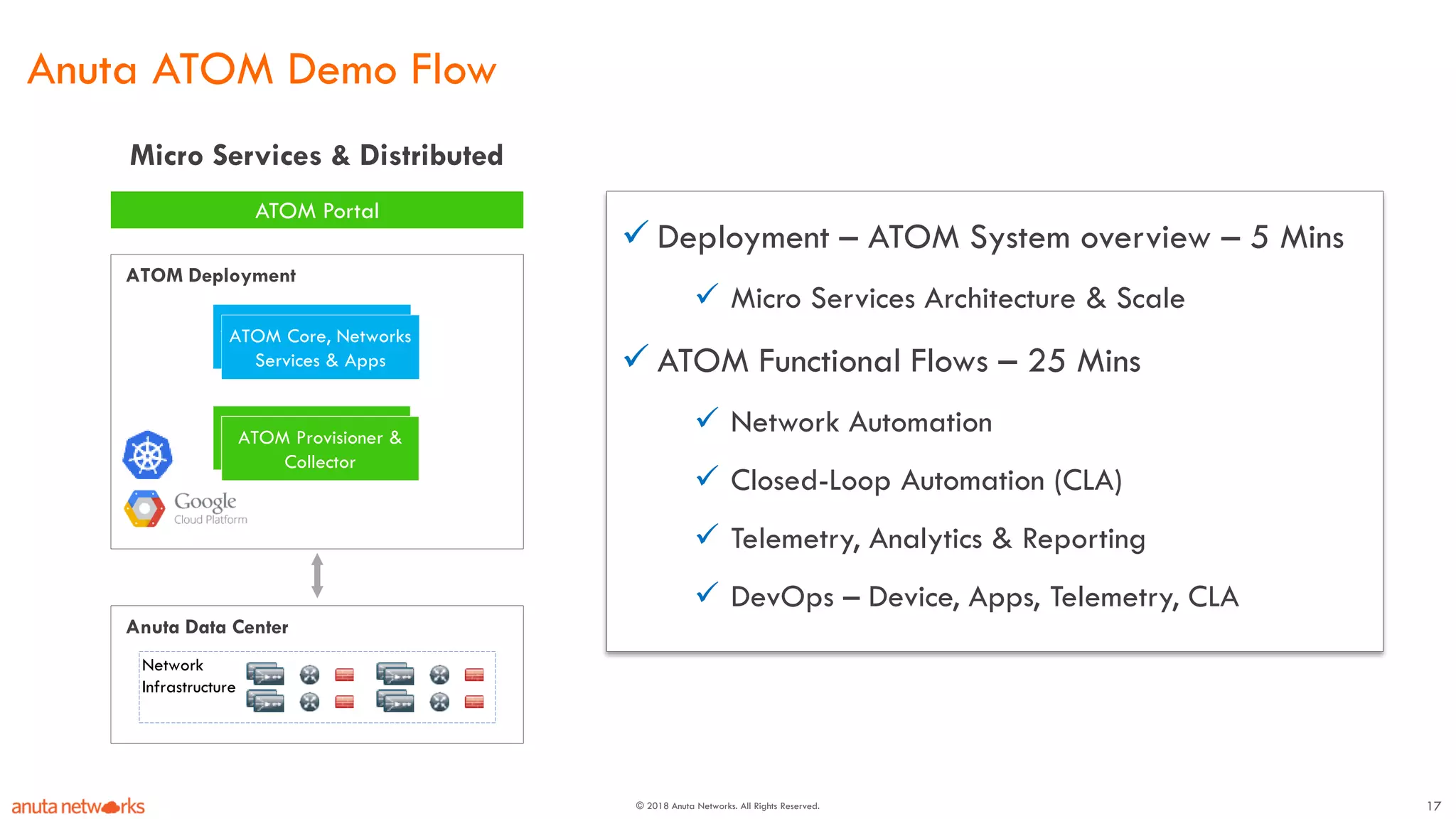 Anuta ATOM Demo Flow

Micro Services & Distributed

ATOM Portal

ATOM Deployment

ATOM Core, Networks Services & Apps

ATOM Provisioner & Collector

Google
Cloud Platform

Anuta Data Center

Network Infrastructure

✓ Deployment – ATOM System overview – 5 Mins

✓ Micro Services Architecture & Scale

✓ ATOM Functional Flows – 25 Mins

✓ Network Automation

✓ Closed-Loop Automation (CLA)

✓ Telemetry, Analytics & Reporting

✓ DevOps – Device, Apps, Telemetry, CLA

anuta networks

© 2018 Anuta Networks. All Rights Reserved.

17